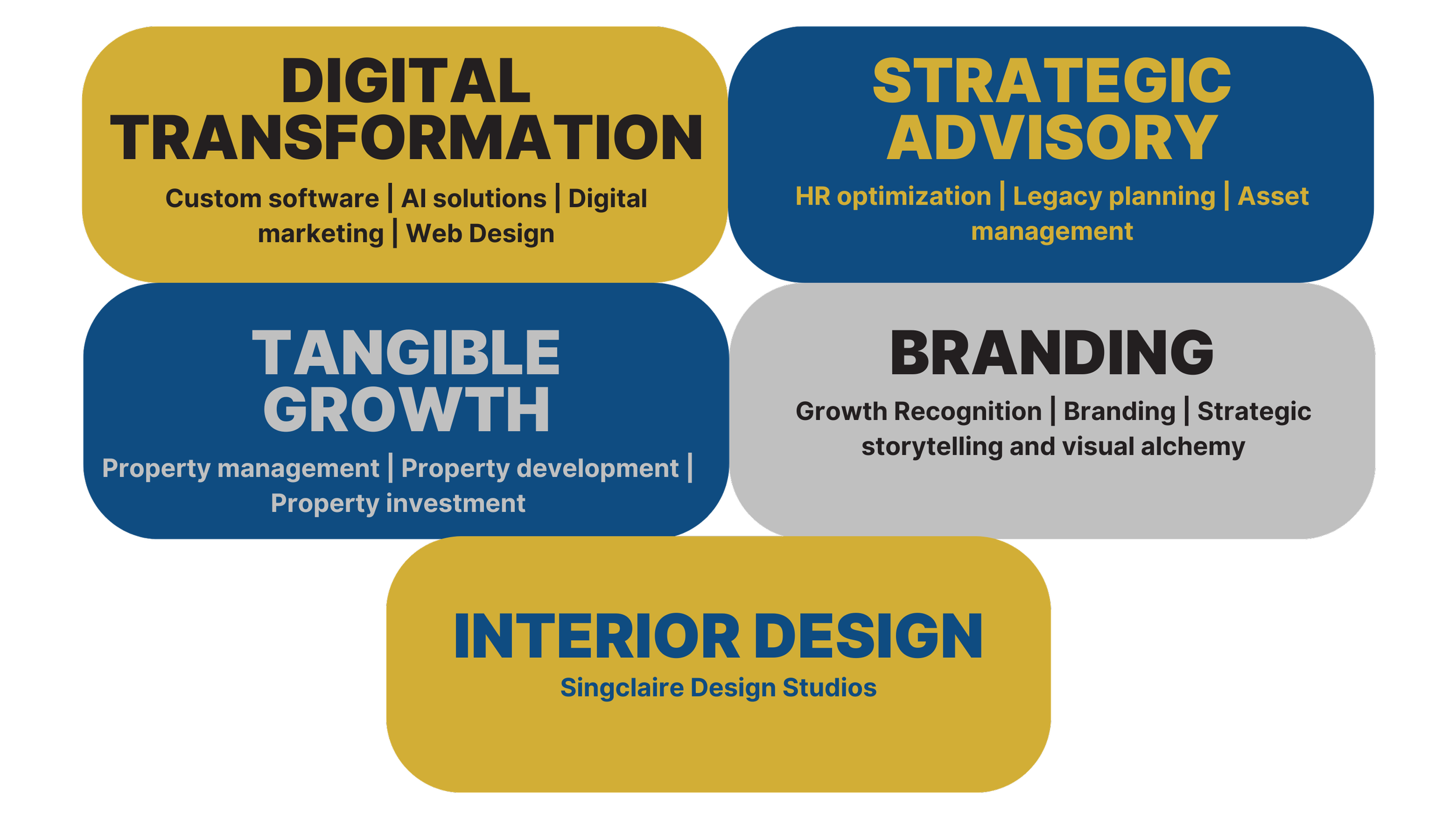 DIGITAL TRANSFORMATION

Custom software | AI solutions | Digital marketing | Web Design

STRATEGIC ADVISORY

HR optimization | Legacy planning | Asset management

TANGIBLE GROWTH

Property management | Property development | Property investment

BRANDING

Growth Recognition | Branding | Strategic storytelling and visual alchemy

INTERIOR DESIGN

Singclaire Design Studios